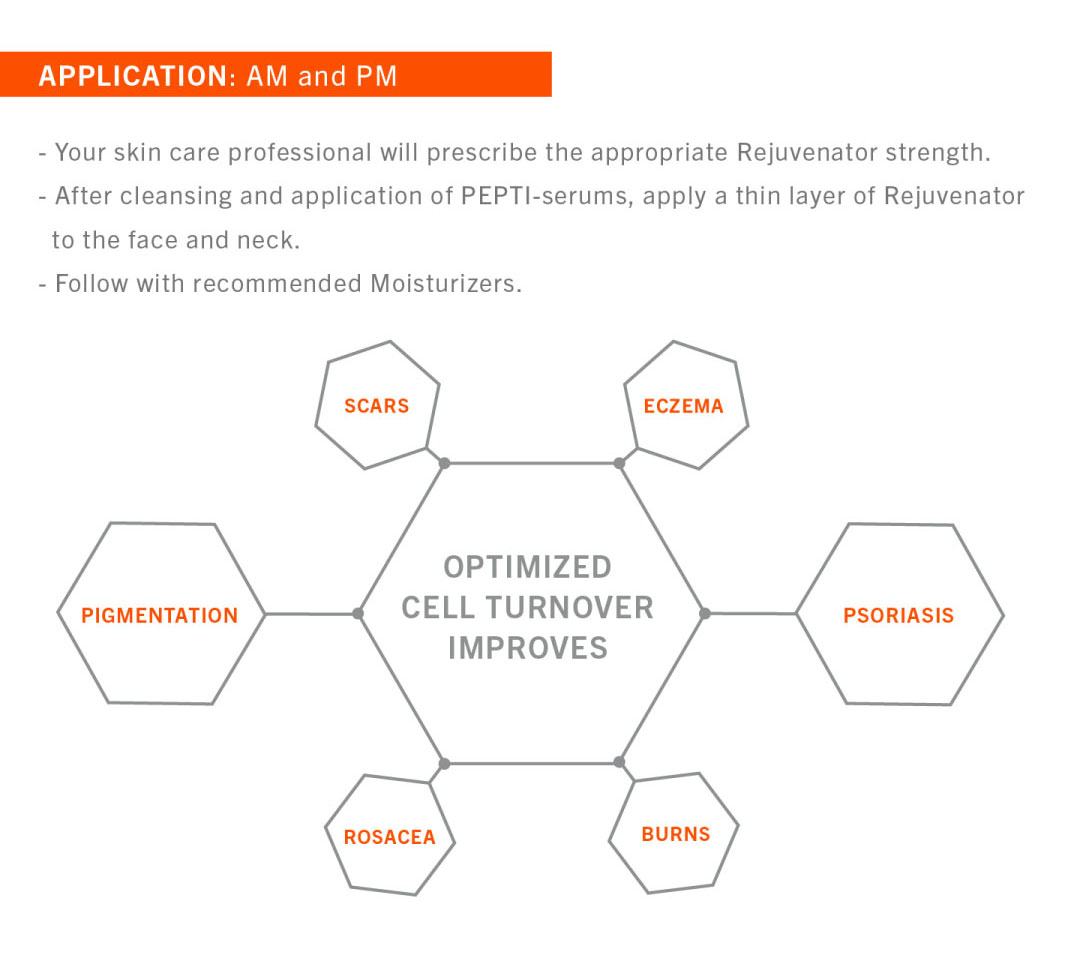 APPLICATION: AM and PM

- Your skin care professional will prescribe the appropriate Rejuvenator strength.
- After cleansing and application of PEPTI-serums, apply a thin layer of Rejuvenator to the face and neck.
- Follow with recommended Moisturizers.

SCARS

ECZEMA

PIGMENTATION

OPTIMIZED CELL TURNOVER IMPROVES

PSORIASIS

ROSACEA

BURNS